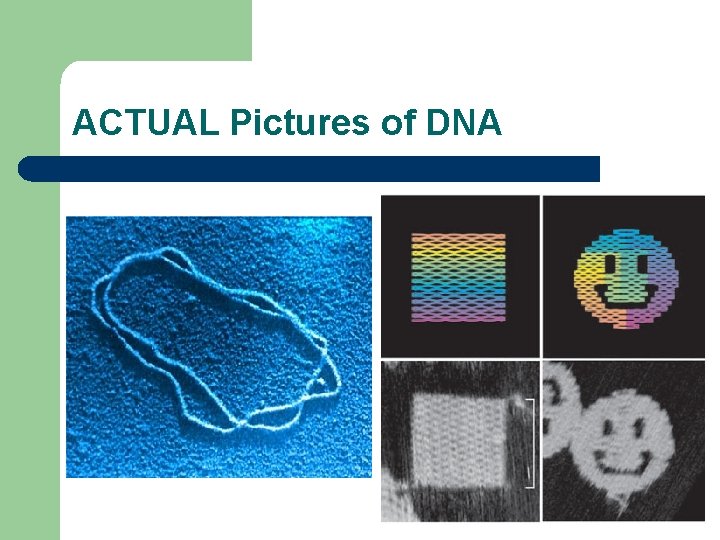 ACTUAL Pictures of DNA